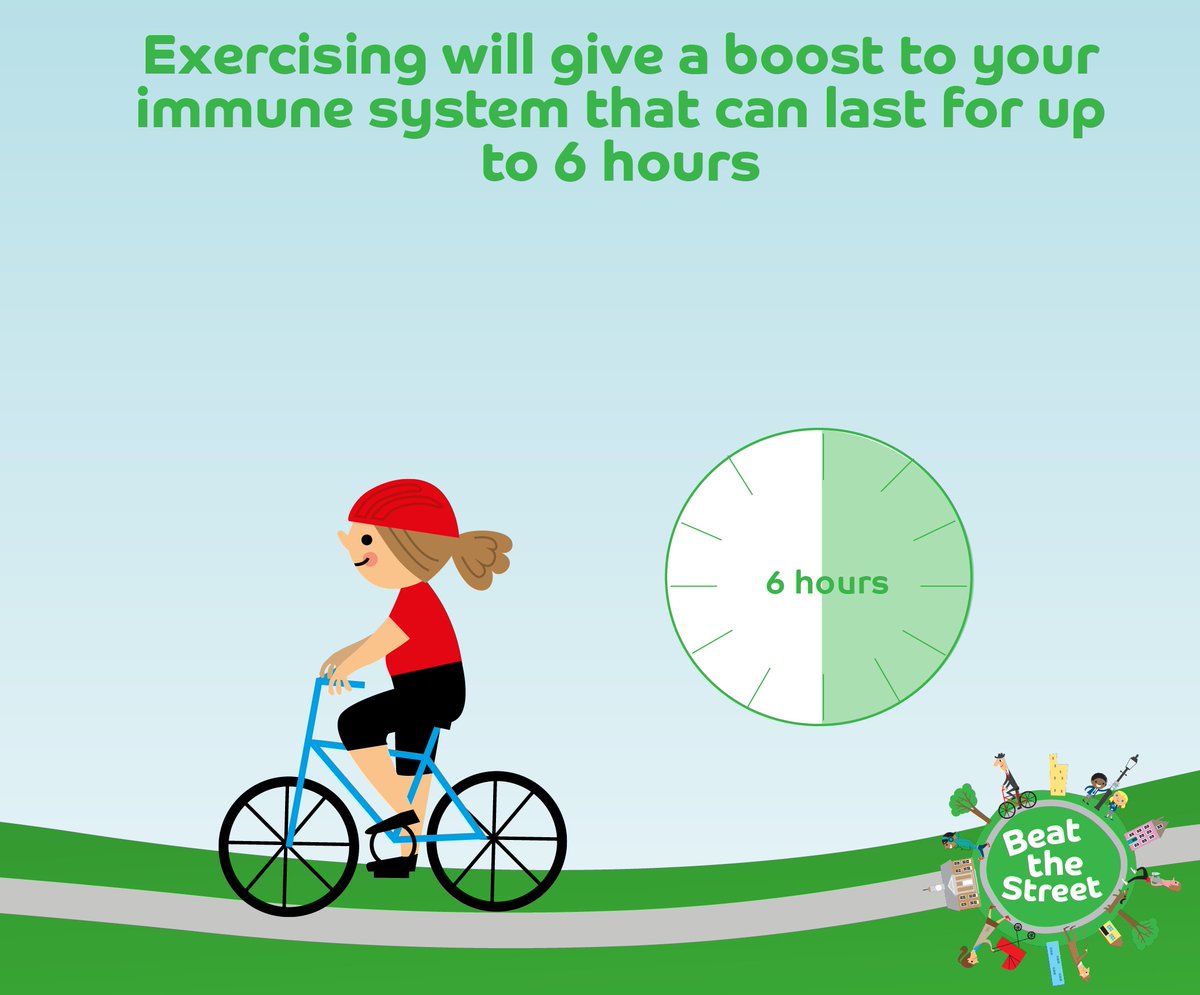 Exercising will give a boost to your immune system that can last for up to 6 hours

6 hours

Beat the Street